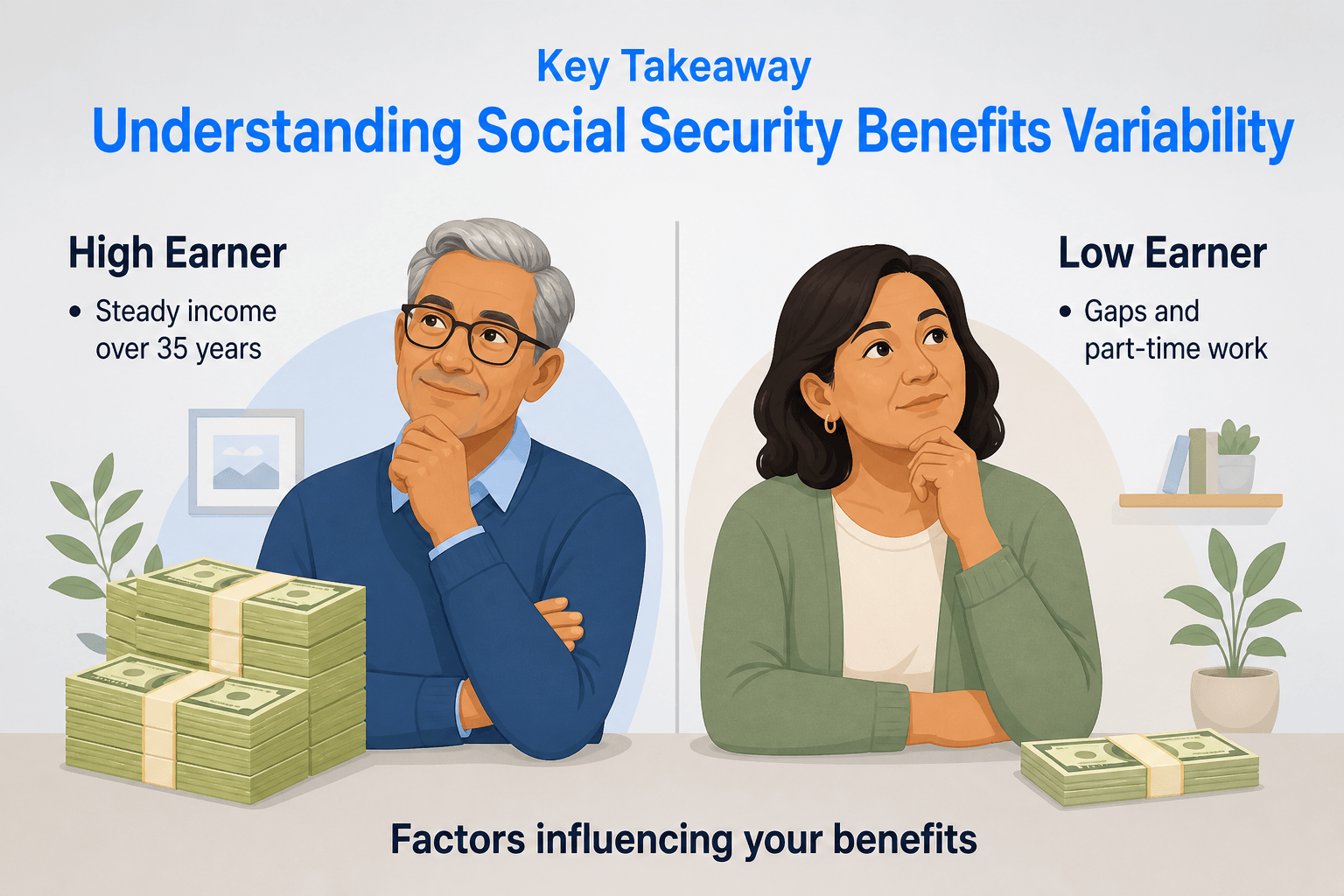 Key Takeaway
Understanding Social Security Benefits Variability

High Earner
• Steady income over 35 years

Low Earner
• Gaps and part-time work

Factors influencing your benefits